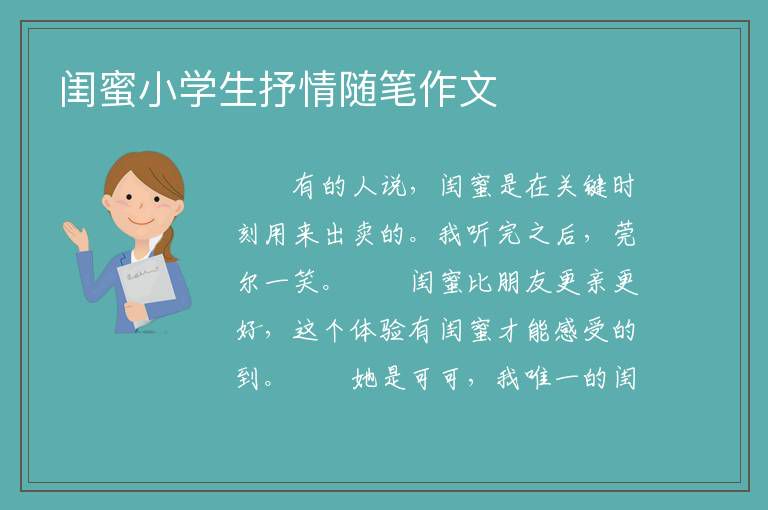 闺蜜小学生抒情随笔作文

有的人说，闺蜜是在关键时刻用来出卖的。我听完之后，莞尔一笑。　　闺蜜比朋友更亲更好，这个体验有闺蜜才能感受的到。　　她是可可，我唯一的闺